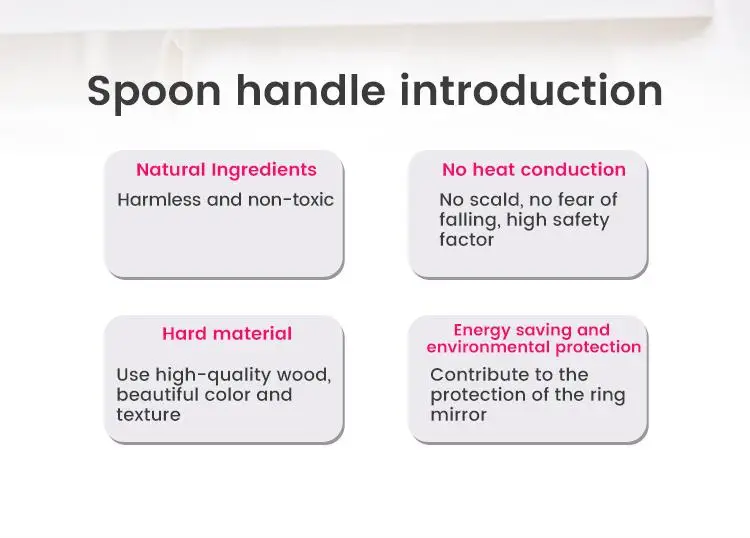 Spoon handle introduction

Natural Ingredients

Harmless and non-toxic

No heat conduction

No scald, no fear of falling, high safety factor

Hard material

Use high-quality wood, beautiful color and texture

Energy saving and environmental protection

Contribute to the protection of the ring mirror